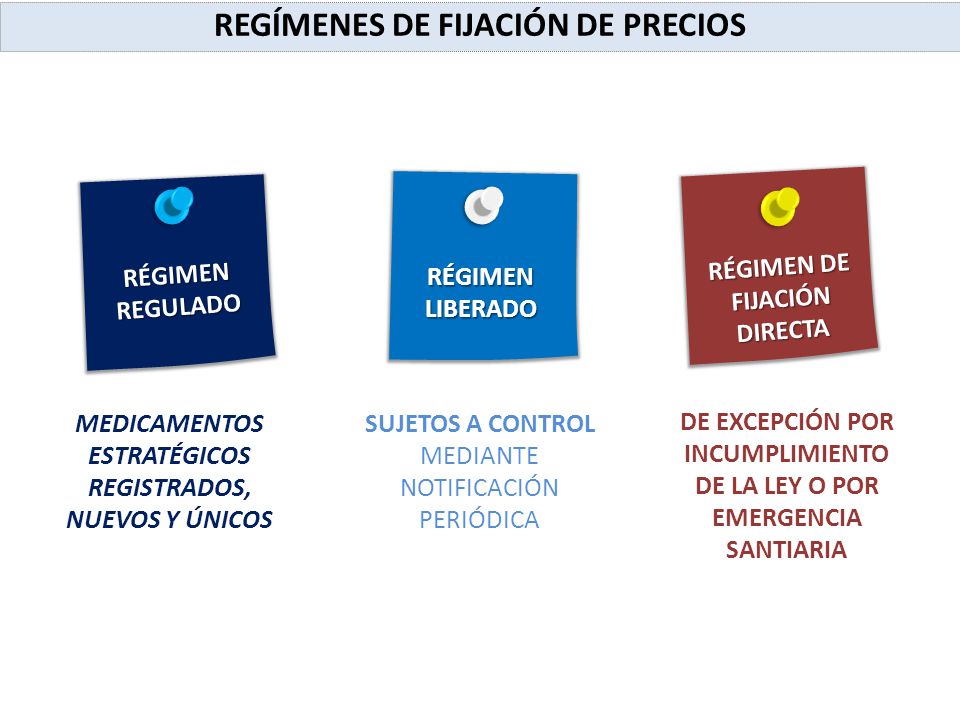 REGÍMENES DE FIJACIÓN DE PRECIOS

RÉGIMEN REGULADO

MEDICAMENTOS ESTRATÉGICOS REGISTRADOS, NUEVOS Y ÚNICOS

RÉGIMEN LIBERADO

SUJETOS A CONTROL MEDIANTE NOTIFICACIÓN PERIÓDICA

RÉGIMEN DE FIJACIÓN DIRECTA

DE EXCEPCIÓN POR INCUMPLIMIENTO DE LA LEY O POR EMERGENCIA SANTIARIA